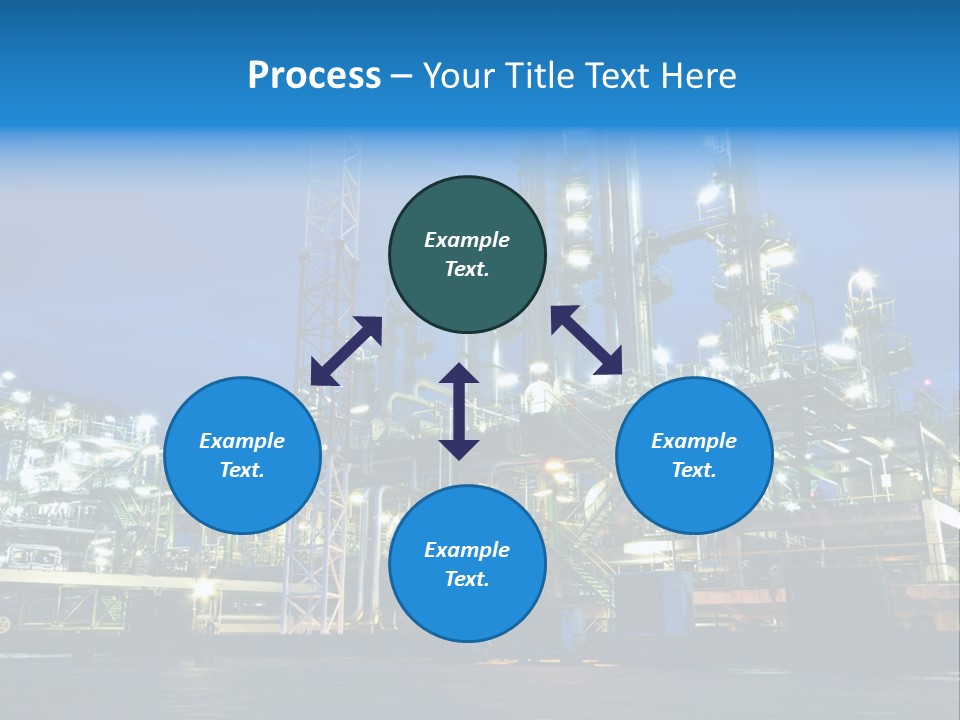 Process – Your Title Text Here

Example Text.

Example Text.

Example Text.

Example Text.